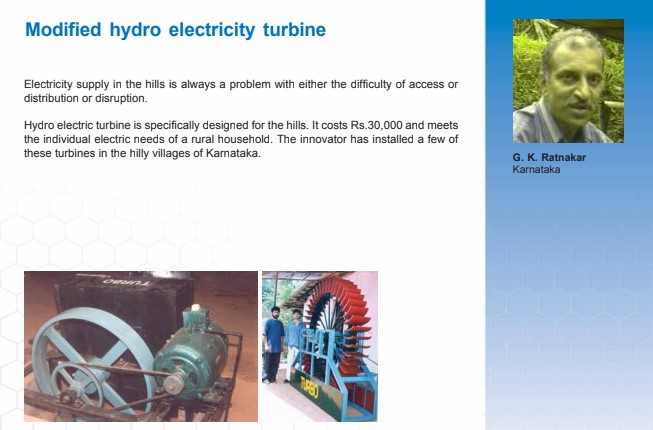 Modified hydro electricity turbine

Electricity supply in the hills is always a problem with either the difficulty of access or distribution or disruption.

Hydro electric turbine is specifically designed for the hills. It costs Rs.30,000 and meets the individual electric needs of a rural household. The innovator has installed a few of these turbines in the hilly villages of Karnataka.

G. K. Ratnakar
Karnataka

TURBO

TURBO